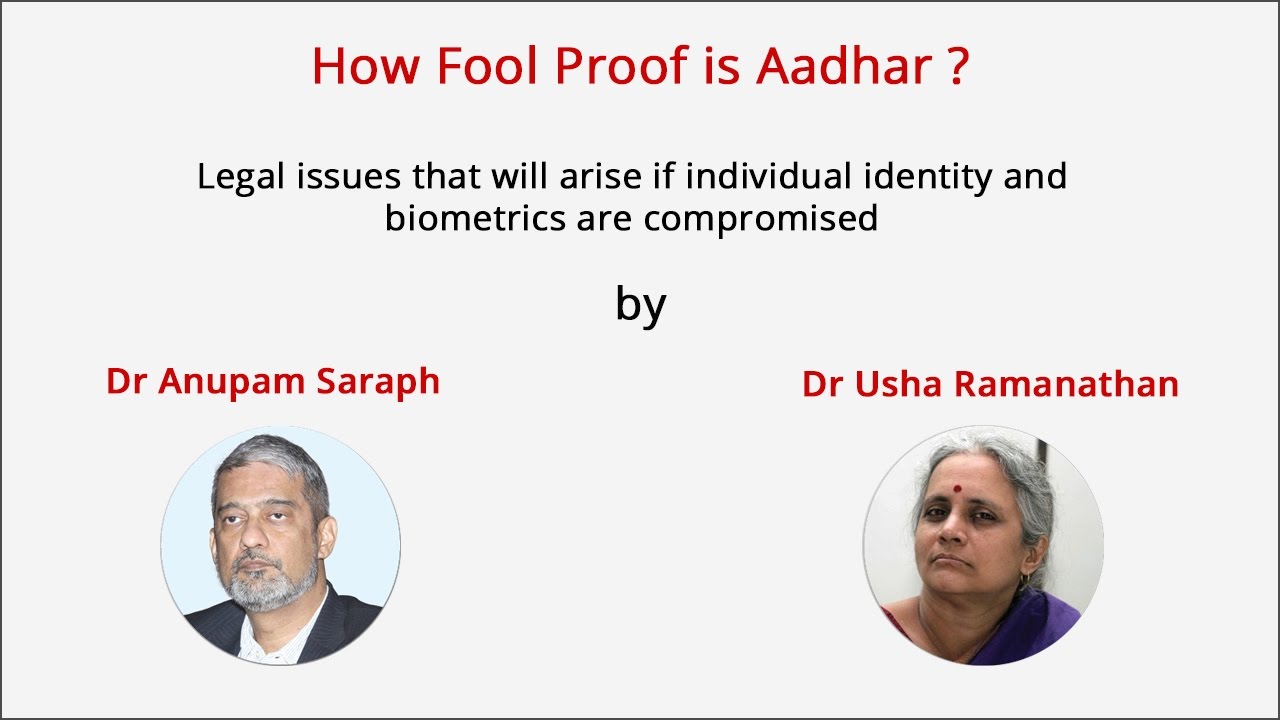 How Fool Proof is Aadhar ?

Legal issues that will arise if individual identity and biometrics are compromised

by

Dr Anupam Saraph

Dr Usha Ramanathan